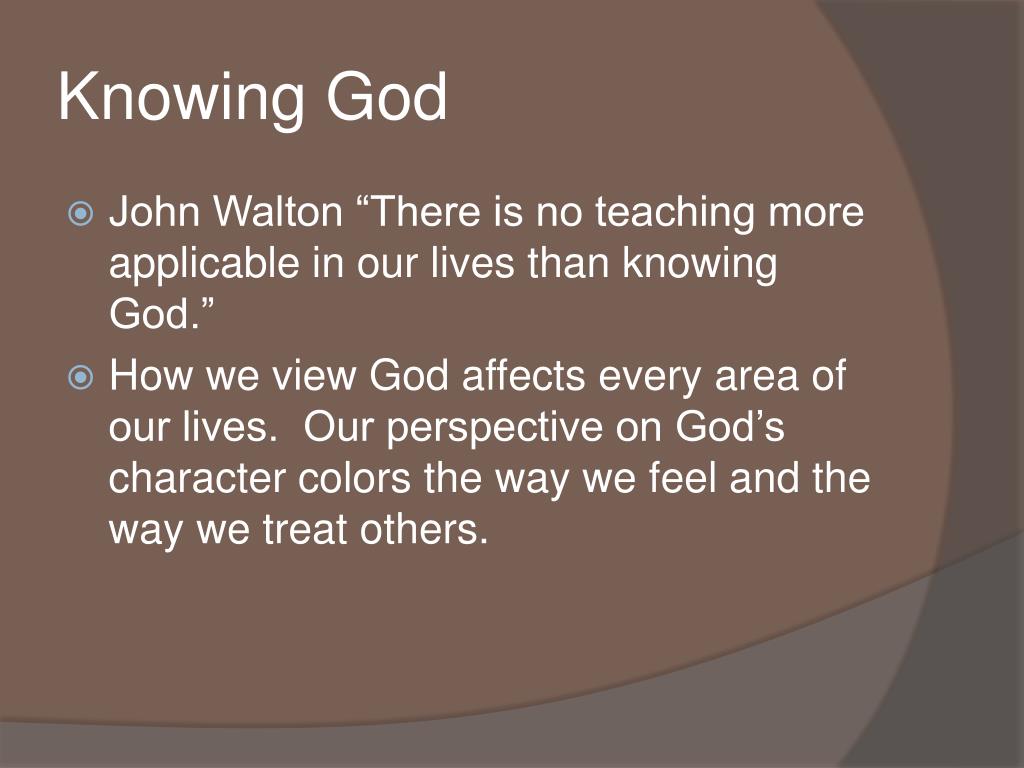 Knowing God

John Walton “There is no teaching more applicable in our lives than knowing God.”

How we view God affects every area of our lives. Our perspective on God’s character colors the way we feel and the way we treat others.